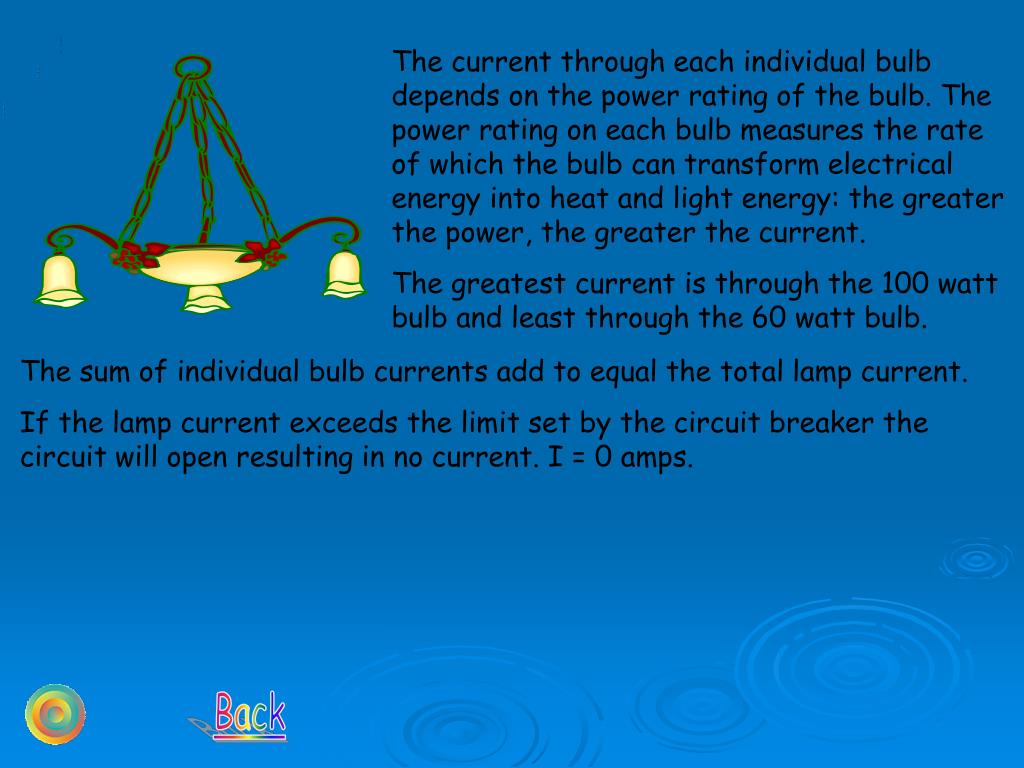 The current through each individual bulb depends on the power rating of the bulb. The power rating on each bulb measures the rate of which the bulb can transform electrical energy into heat and light energy: the greater the power, the greater the current.

The greatest current is through the 100 watt bulb and least through the 60 watt bulb.

The sum of individual bulb currents add to equal the total lamp current.

If the lamp current exceeds the limit set by the circuit breaker the circuit will open resulting in no current. I = 0 amps.

Back